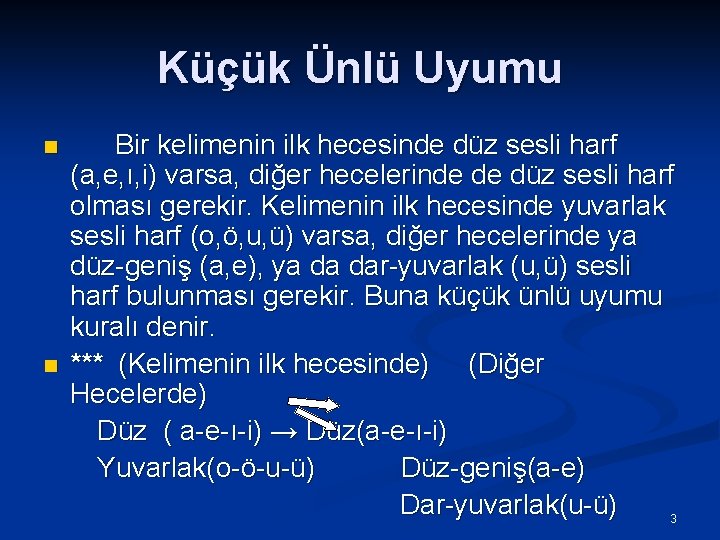 Küçük Ünlü Uyumu

Bir kelimenin ilk hecesinde düz sesli harf (a,e,ı,i) varsa, diğer hecelerinde de düz sesli harf olması gerekir. Kelimenin ilk hecesinde yuvarlak sesli harf (o,ö,u,ü) varsa, diğer hecelerinde ya düz-geniş (a,e), ya da dar-yuvarlak (u,ü) sesli harf bulunması gerekir. Buna küçük ünlü uyumu kuralı denir.

*** (Kelimenin ilk hecesinde) (Diğer Hecelerde)

Düz ( a-e-ı-i) → Düz(a-e-ı-i)

Yuvarlak(o-ö-u-ü) Düz-geniş(a-e)

Dar-yuvarlak(u-ü)

3